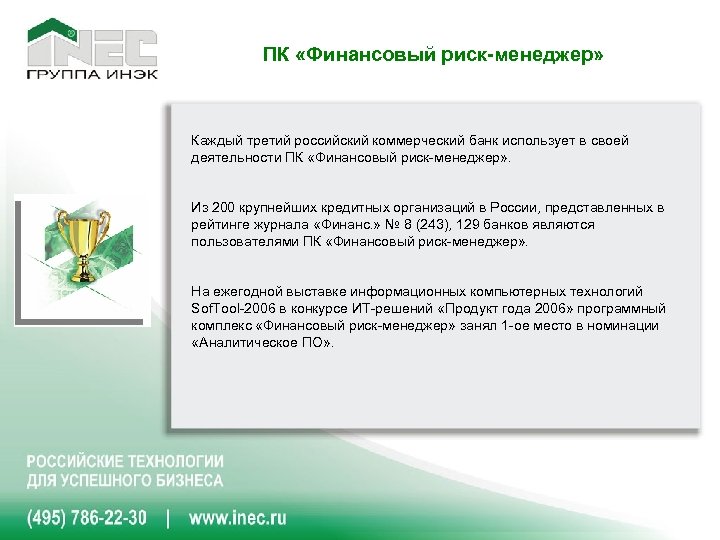 INEC
ГРУППА ИНЭК

ПК «Финансовый риск-менеджер»

Каждый третий российский коммерческий банк использует в своей деятельности ПК «Финансовый риск-менеджер».

Из 200 крупнейших кредитных организаций в России, представленных в рейтинге журнала «Финанс.» № 8 (243), 129 банков являются пользователями ПК «Финансовый риск-менеджер».

На ежегодной выставке информационных компьютерных технологий SofTool-2006 в конкурсе ИТ-решений «Продукт года 2006» программный комплекс «Финансовый риск-менеджер» занял 1-ое место в номинации «Аналитическое ПО».

РОССИЙСКИЕ ТЕХНОЛОГИИ
ДЛЯ УСПЕШНОГО БИЗНЕСА

(495) 786-22-30 | www.inec.ru